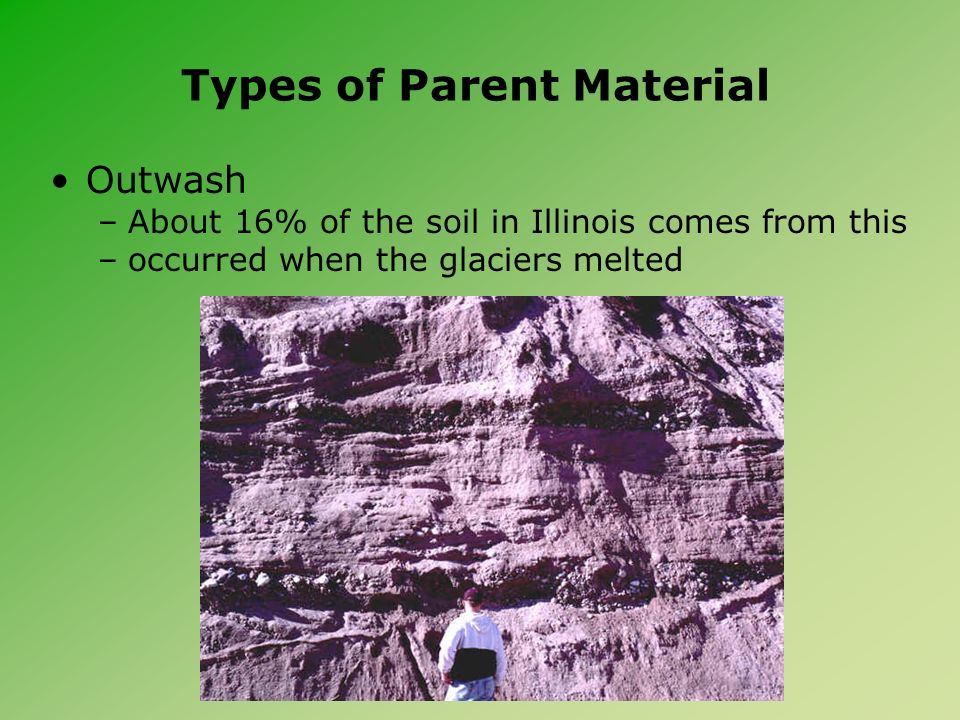 Types of Parent Material

• Outwash
– About 16% of the soil in Illinois comes from this
– occurred when the glaciers melted